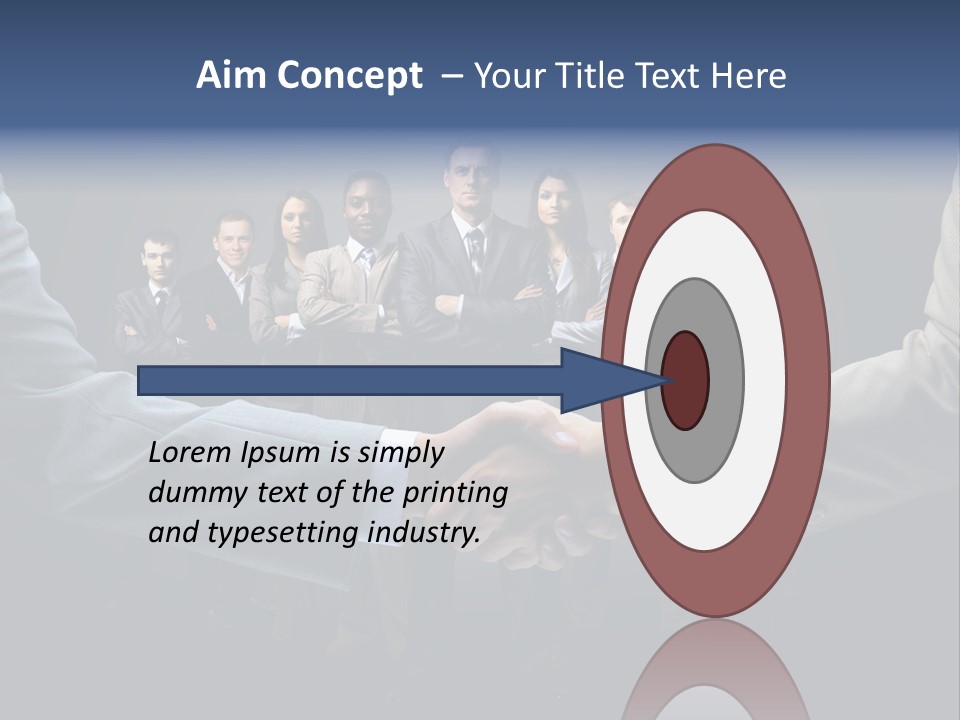 Aim Concept – Your Title Text Here

Lorem Ipsum is simply dummy text of the printing and typesetting industry.